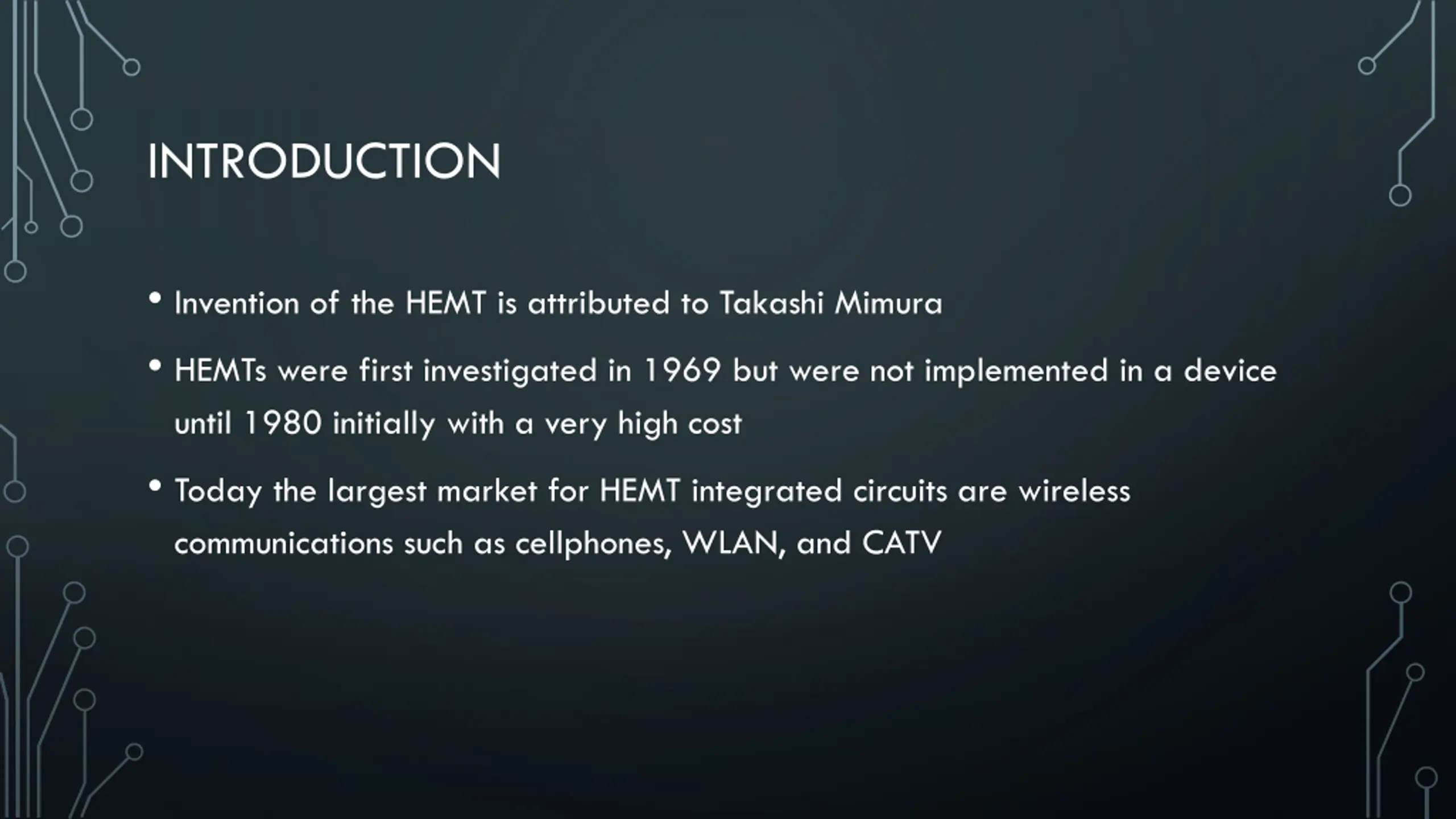 INTRODUCTION

• Invention of the HEMT is attributed to Takashi Mimura

• HEMTs were first investigated in 1969 but were not implemented in a device until 1980 initially with a very high cost

• Today the largest market for HEMT integrated circuits are wireless communications such as cellphones, WLAN, and CATV